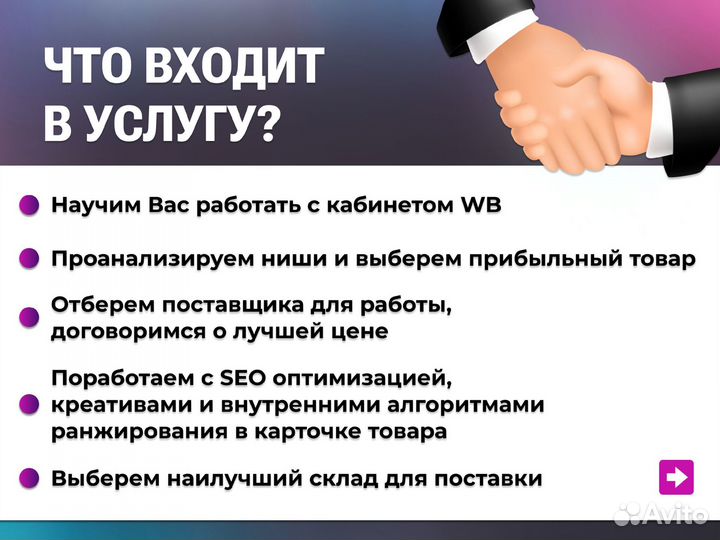 ЧТО ВХОДИТ В УСЛУГУ?

Научим Вас работать с кабинетом WB

Проанализируем ниши и выберем прибыльный товар

Отберем поставщика для работы, договоримся о лучшей цене

Поработаем с SEO оптимизацией, креативами и внутренними алгоритмами ранжирования в карточке товара

Выберем наилучший склад для поставки

Avito